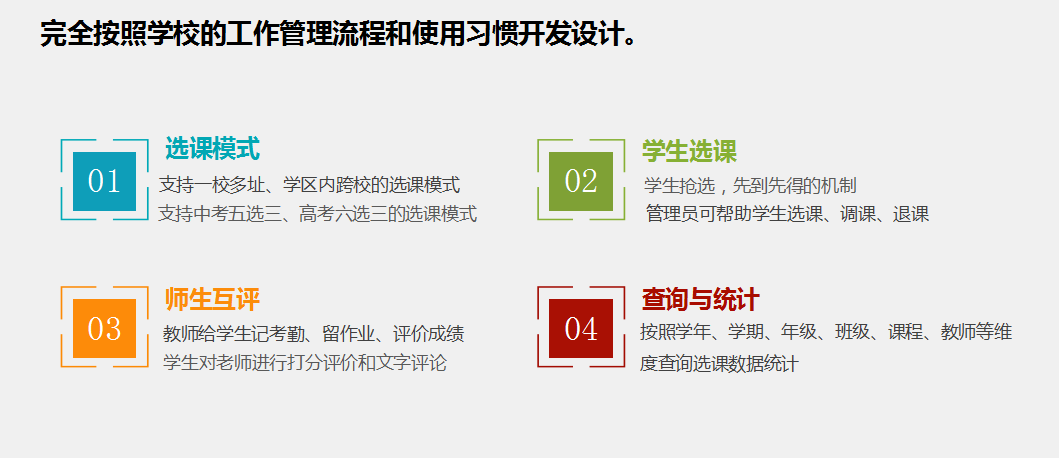 完全按照学校的工作管理流程和使用习惯开发设计。

01
选课模式
支持一校多址、学区内跨校的选课模式
支持中考五选三、高考六选三的选课模式

02
学生选课
学生抢选，先到先得的机制
管理员可帮助学生选课、调课、退课

03
师生互评
教师给学生记考勤、留作业、评价成绩
学生对老师进行打分评价和文字评论

04
查询与统计
按照学年、学期、年级、班级、课程、教师等维度查询选课数据统计